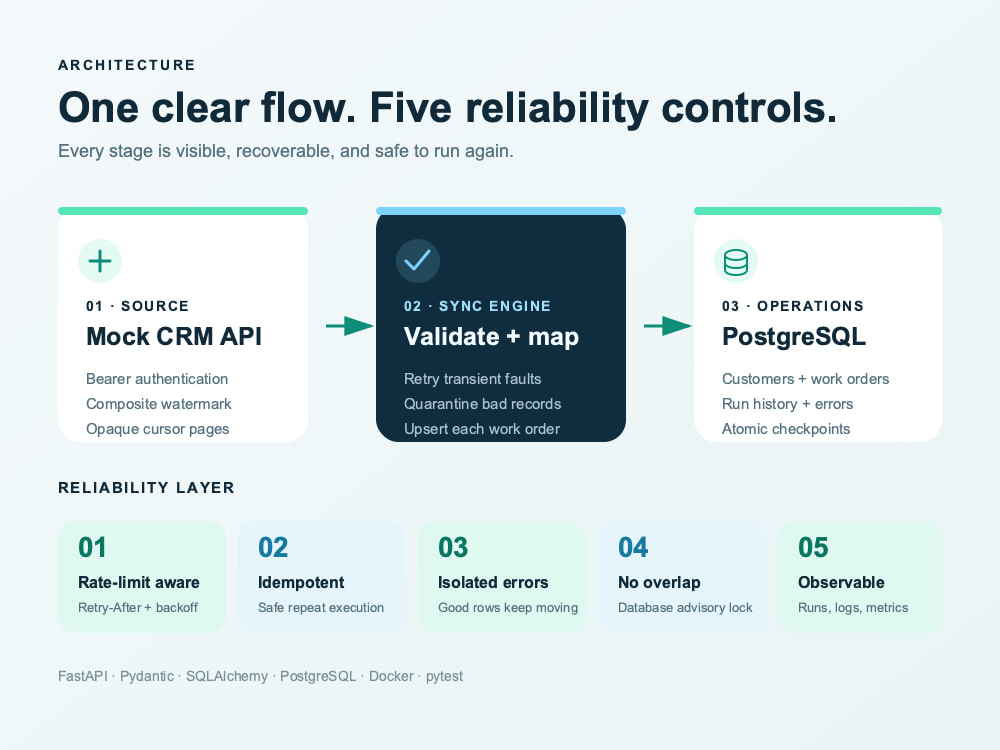 ARCHITECTURE

One clear flow. Five reliability controls.

Every stage is visible, recoverable, and safe to run again.

01 · SOURCE
Mock CRM API
Bearer authentication
Composite watermark
Opaque cursor pages

02 · SYNC ENGINE
Validate + map
Retry transient faults
Quarantine bad records
Upsert each work order

03 · OPERATIONS
PostgreSQL
Customers + work orders
Run history + errors
Atomic checkpoints

RELIABILITY LAYER

01
Rate-limit aware
Retry-After + backoff

02
Idempotent
Safe repeat execution

03
Isolated errors
Good rows keep moving

04
No overlap
Database advisory lock

05
Observable
Runs, logs, metrics

FastAPI · Pydantic · SQLAlchemy · PostgreSQL · Docker · pytest